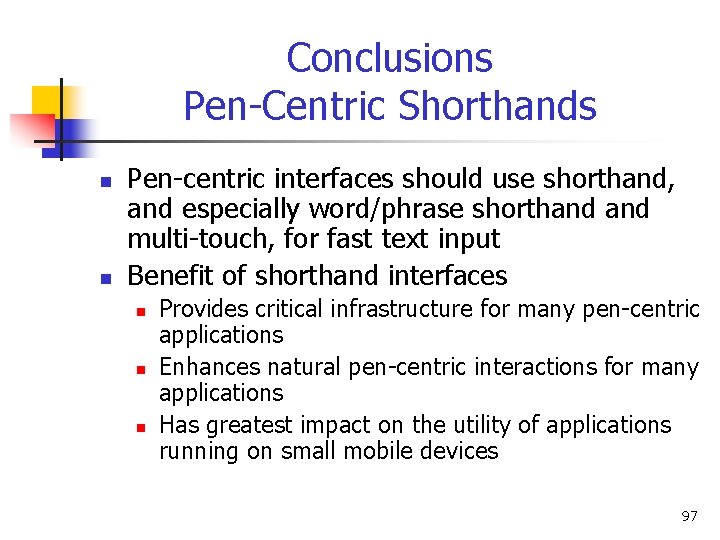 Conclusions
Pen-Centric Shorthands

- Pen-centric interfaces should use shorthand, and especially word/phrase shorthand and multi-touch, for fast text input
- Benefit of shorthand interfaces
  - Provides critical infrastructure for many pen-centric applications
  - Enhances natural pen-centric interactions for many applications
  - Has greatest impact on the utility of applications running on small mobile devices

97